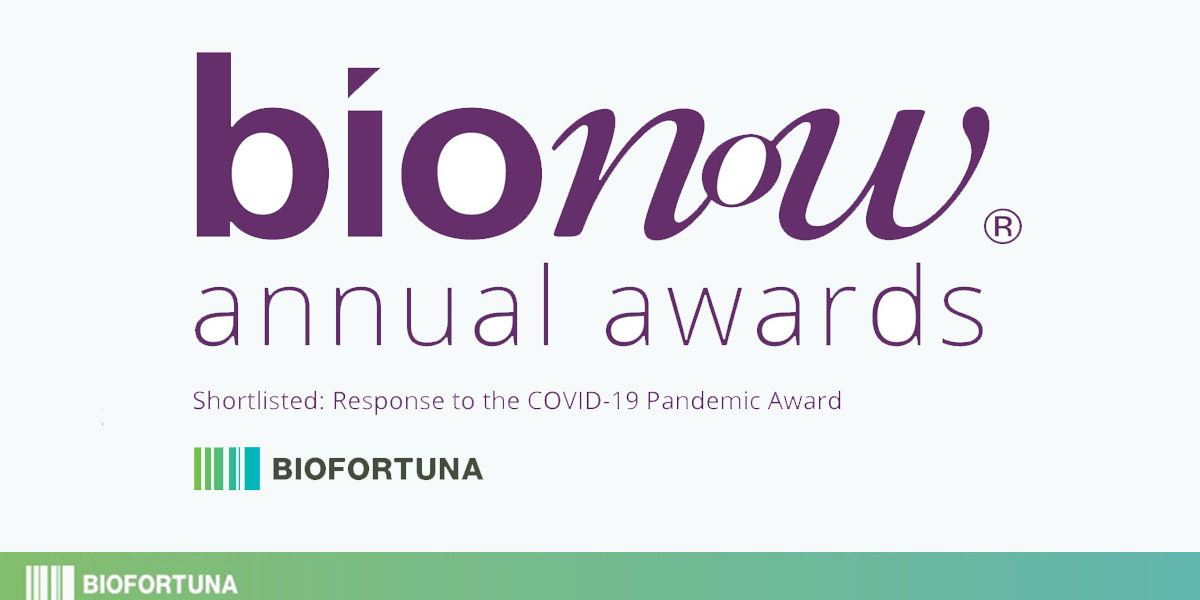 bionow®
annual awards

Shortlisted: Response to the COVID-19 Pandemic Award

BIOFORTUNA

BIOFORTUNA